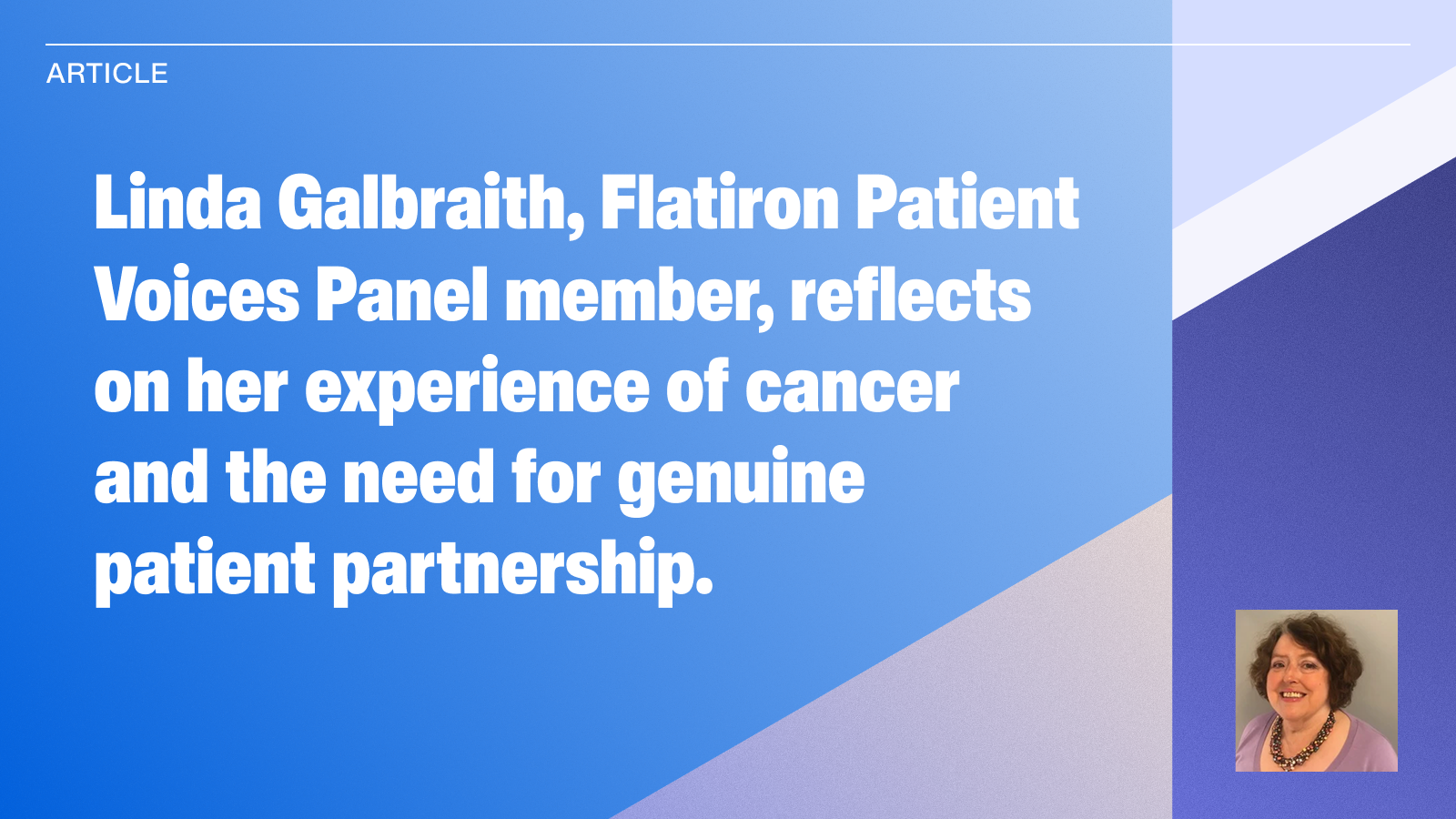 ARTICLE

Linda Galbraith, Flatiron Patient Voices Panel member, reflects on her experience of cancer and the need for genuine patient partnership.